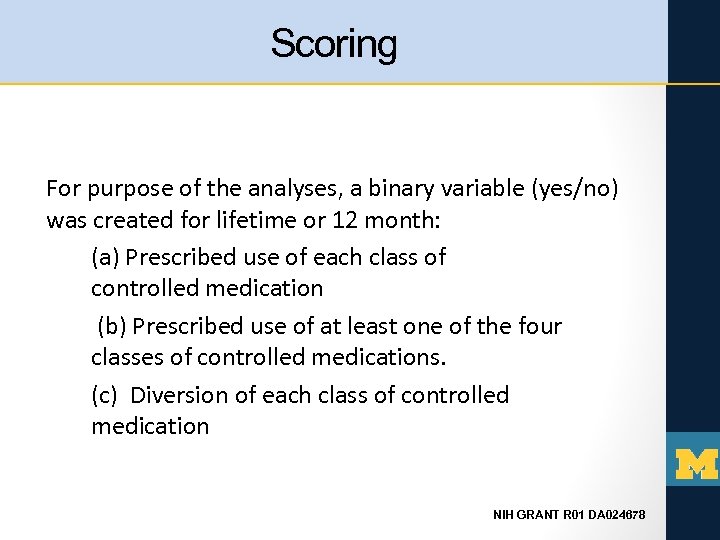 Scoring

For purpose of the analyses, a binary variable (yes/no) was created for lifetime or 12 month:

(a) Prescribed use of each class of controlled medication

(b) Prescribed use of at least one of the four classes of controlled medications.

(c) Diversion of each class of controlled medication

M

NIH GRANT R01 DA024678